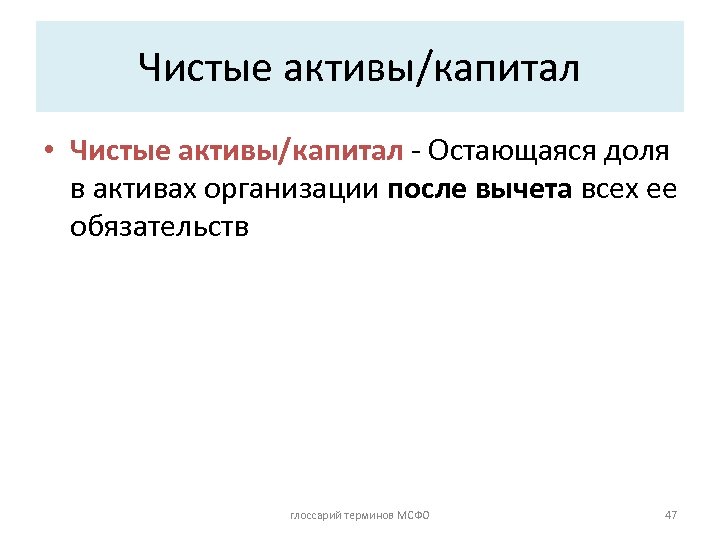 Чистые активы/капитал

• Чистые активы/капитал - Остающаяся доля в активах организации после вычета всех ее обязательств

глоссарий терминов МСФО

47